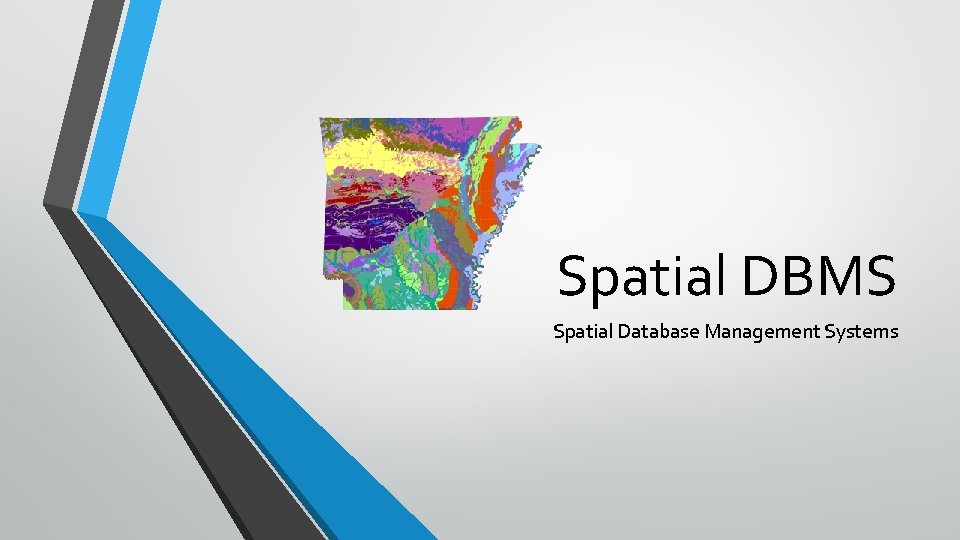 Spatial DBMS

Spatial Database Management Systems